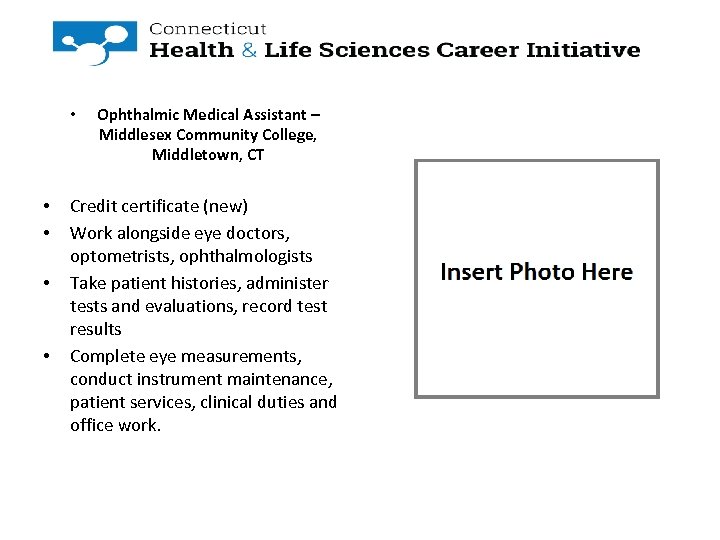 Connecticut
Health & Life Sciences Career Initiative

• Ophthalmic Medical Assistant – Middlesex Community College, Middletown, CT

• Credit certificate (new)
• Work alongside eye doctors, optometrists, ophthalmologists
• Take patient histories, administer tests and evaluations, record test results
• Complete eye measurements, conduct instrument maintenance, patient services, clinical duties and office work.

Insert Photo Here